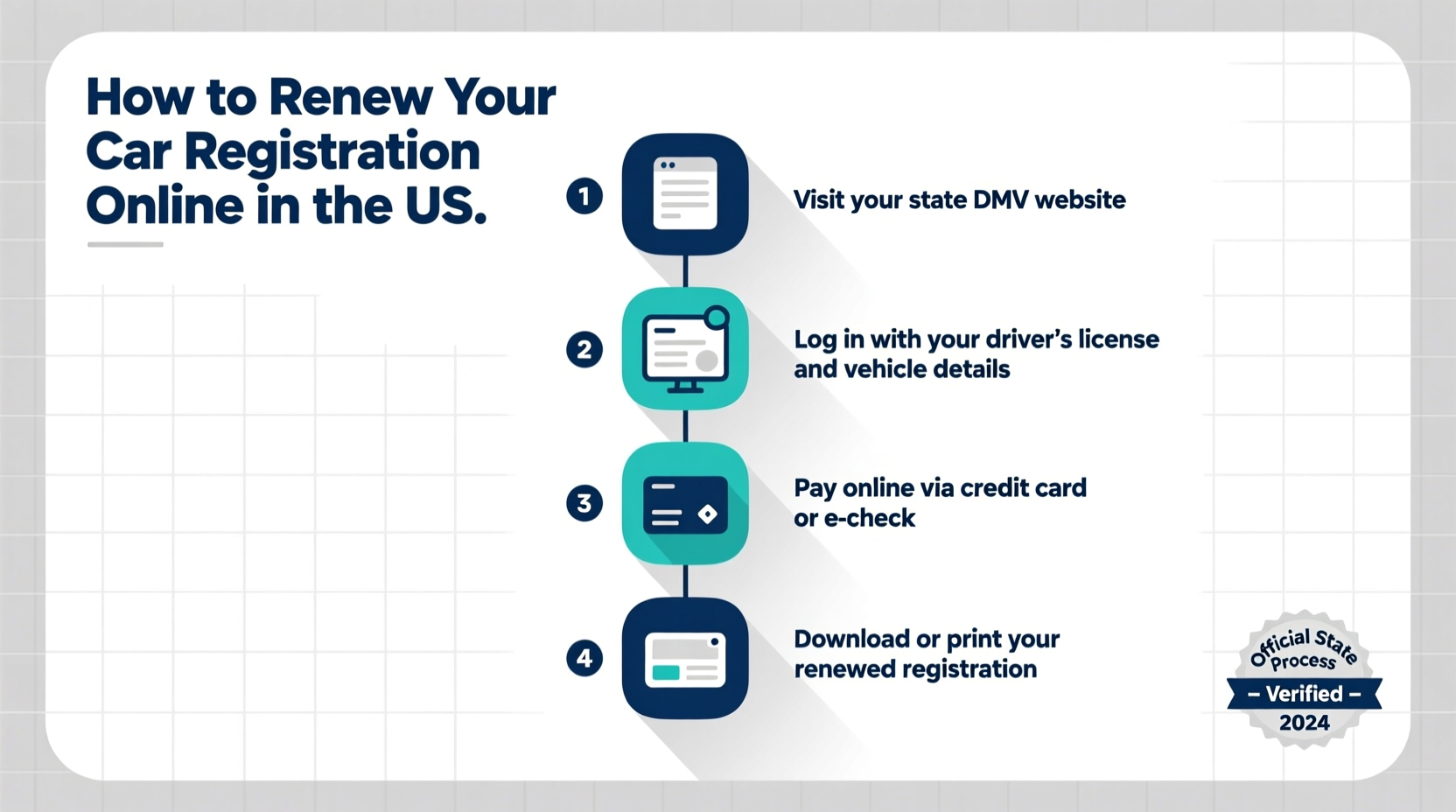 How to Renew Your Car Registration Online in the US.

1 Visit your state DMV website

2 Log in with your driver's license and vehicle details

3 Pay online via credit card or e-check

4 Download or print your renewed registration

Official State Process
– Verified –
2024